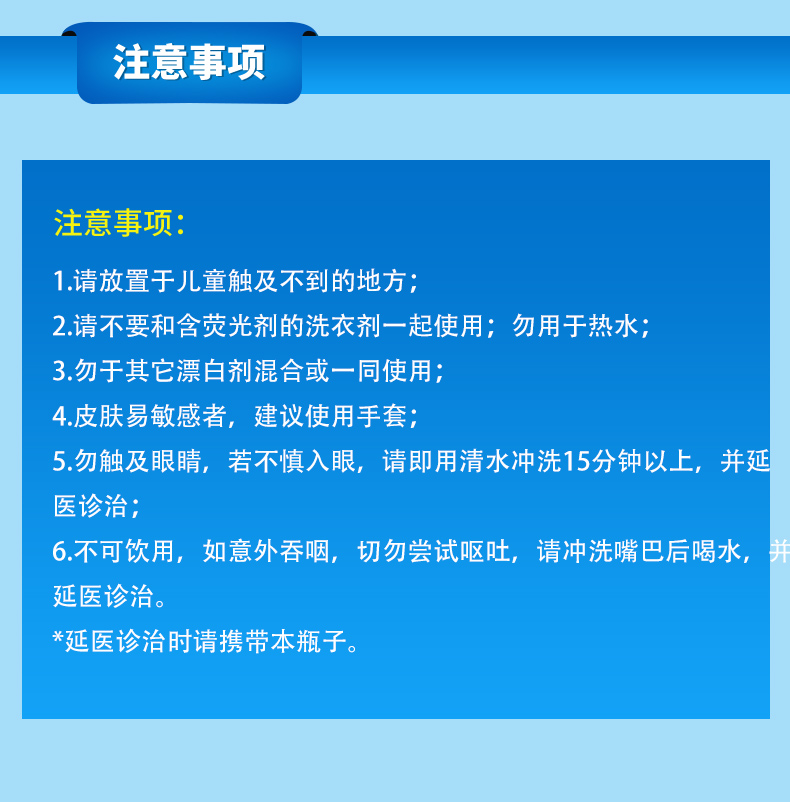 注意事项

注意事项：

1.请放置于儿童触及不到的地方；

2.请不要和含荧光剂的洗衣剂一起使用；勿用于热水；

3.勿于其它漂白剂混合或一同使用；

4.皮肤易敏感者，建议使用手套；

5.勿触及眼睛，若不慎入眼，请即用清水冲洗15分钟以上，并延医诊治；

6.不可饮用，如意外吞咽，切勿尝试呕吐，请冲洗嘴巴后喝水，并延医诊治。

*延医诊治时请携带本瓶子。